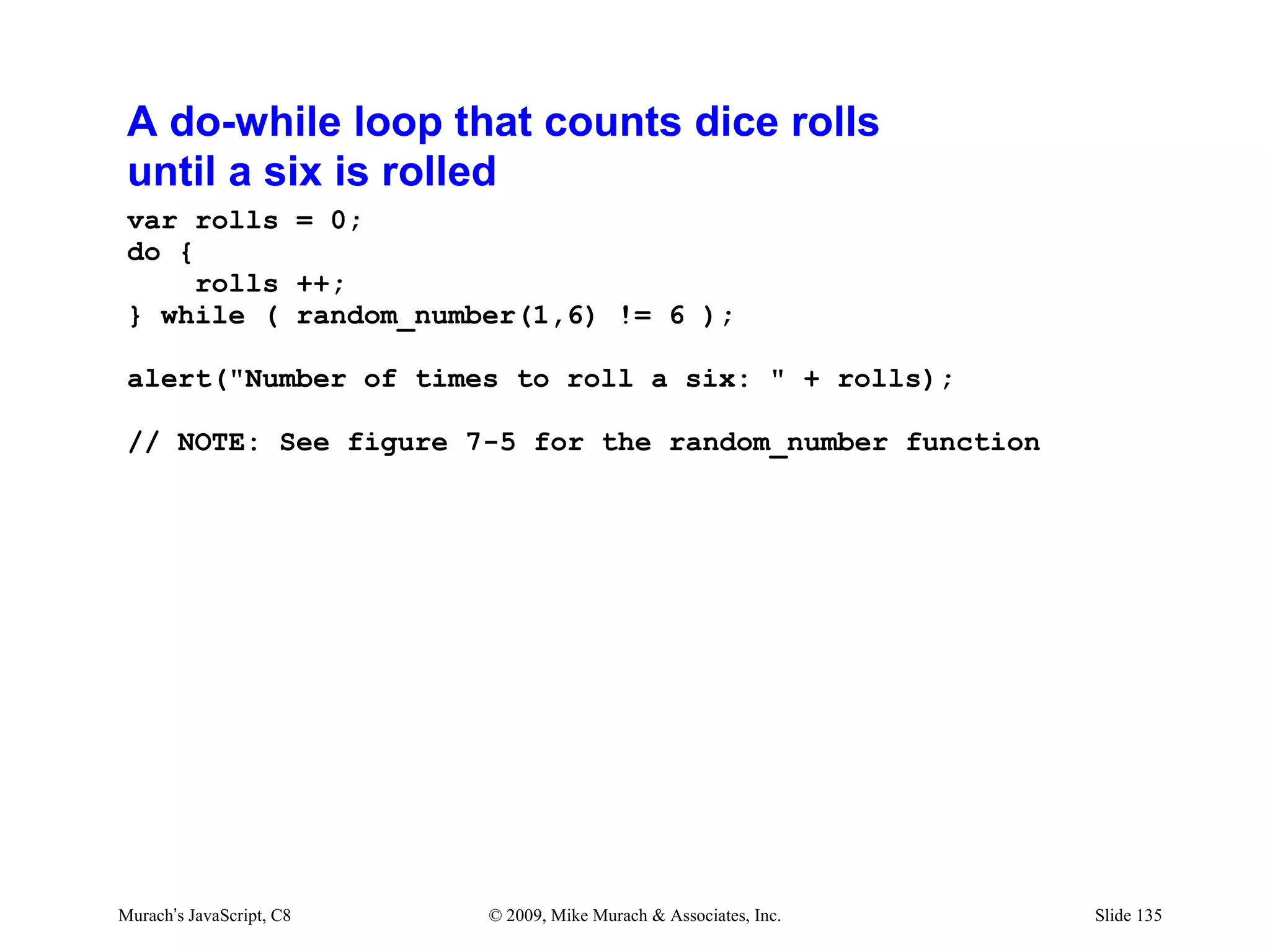 A do-while loop that counts dice rolls until a six is rolled

var rolls = 0;
do {
    rolls ++;
} while ( random_number(1,6) != 6 );

alert("Number of times to roll a six: " + rolls);

// NOTE: See figure 7-5 for the random_number function

Murach's JavaScript, C8    © 2009, Mike Murach & Associates, Inc.    Slide 135